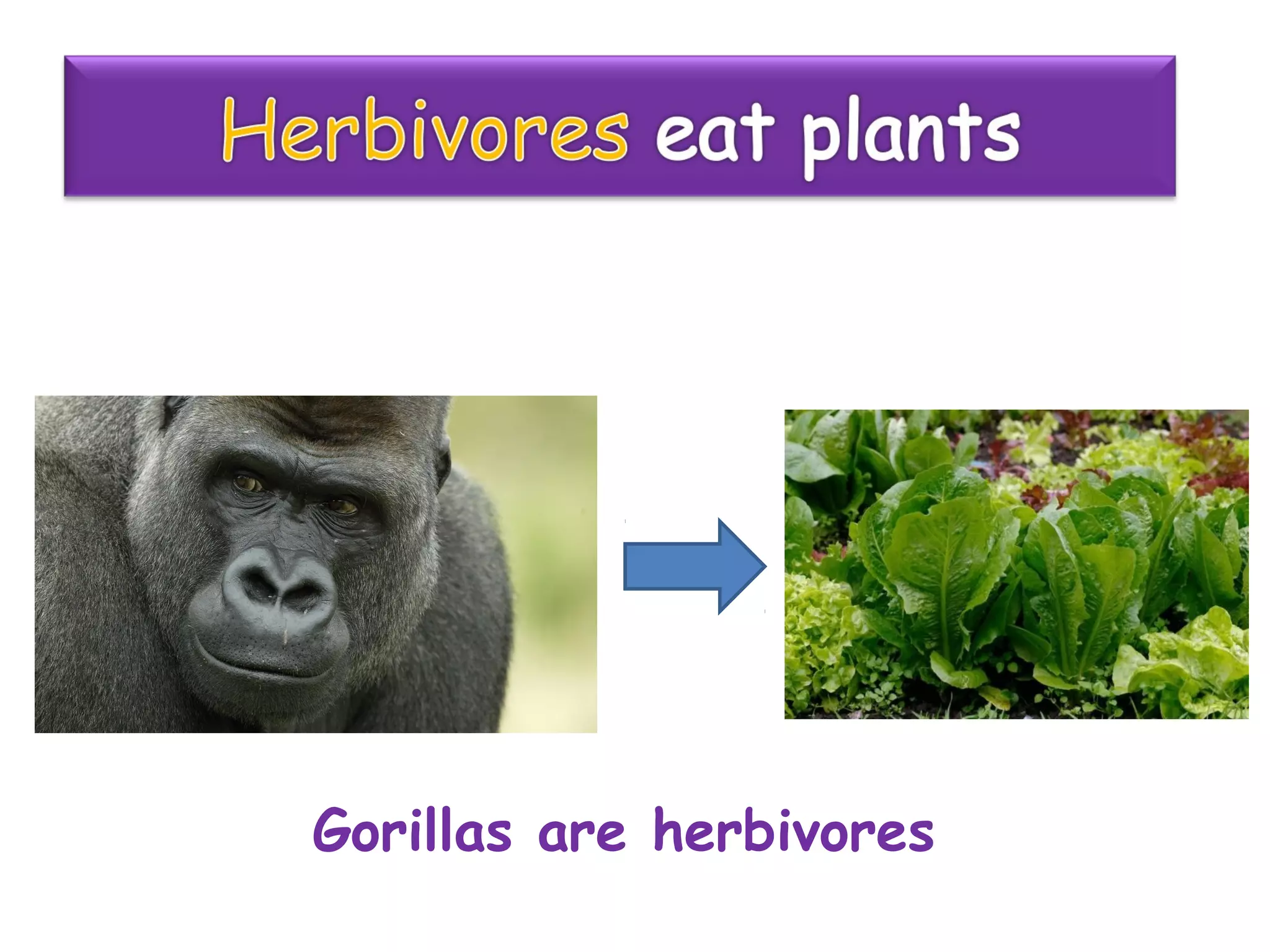 Herbivores eat plants

Gorillas are herbivores